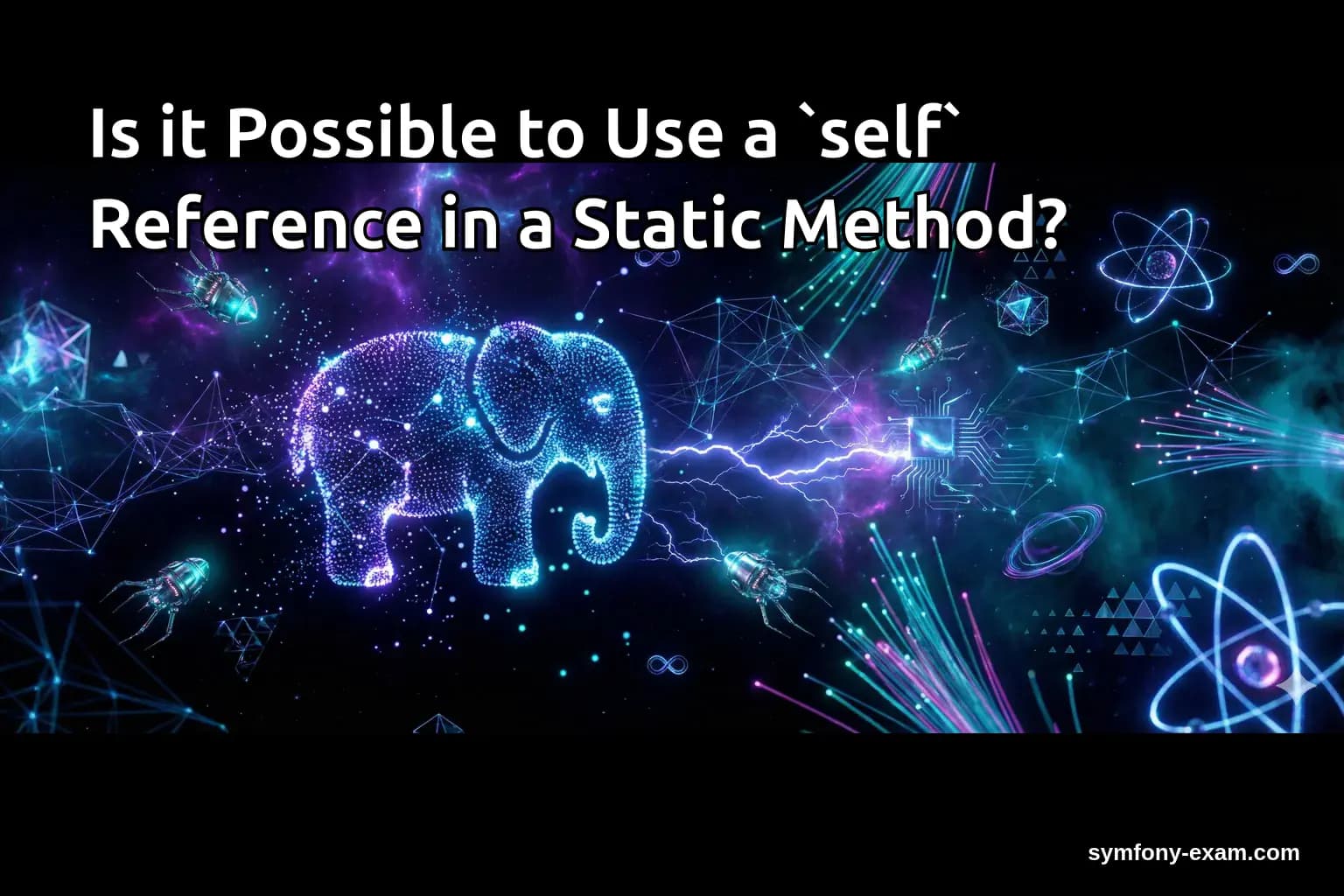 Is it Possible to Use a `self` Reference in a Static Method?

symfony-exam.com